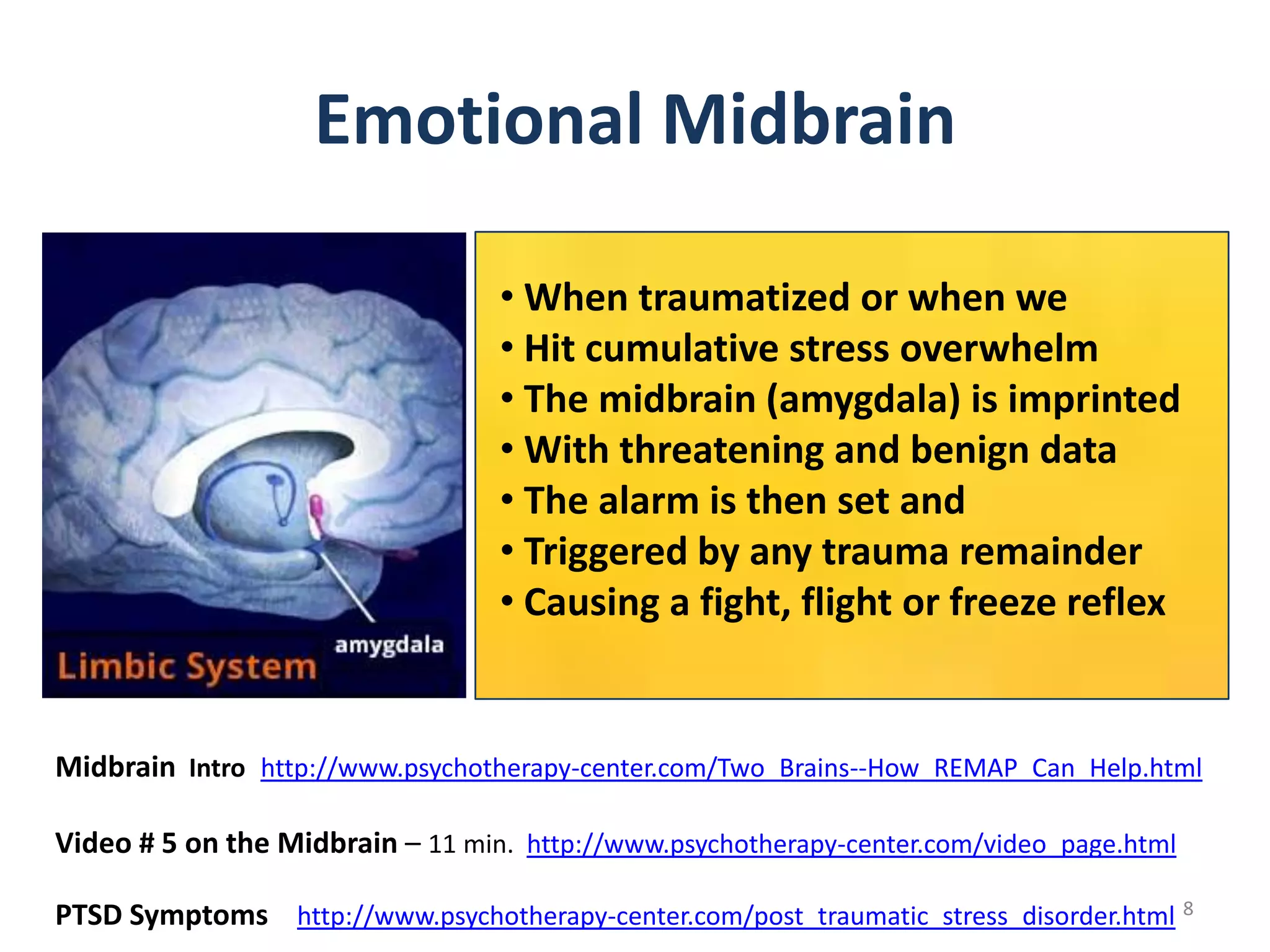 Emotional Midbrain

amygdala
Limbic System

• When traumatized or when we
• Hit cumulative stress overwhelm
• The midbrain (amygdala) is imprinted
• With threatening and benign data
• The alarm is then set and
• Triggered by any trauma remainder
• Causing a fight, flight or freeze reflex

Midbrain Intro http://www.psychotherapy-center.com/Two_Brains--How_REMAP_Can_Help.html

Video # 5 on the Midbrain – 11 min. http://www.psychotherapy-center.com/video_page.html

PTSD Symptoms http://www.psychotherapy-center.com/post_traumatic_stress_disorder.html

8